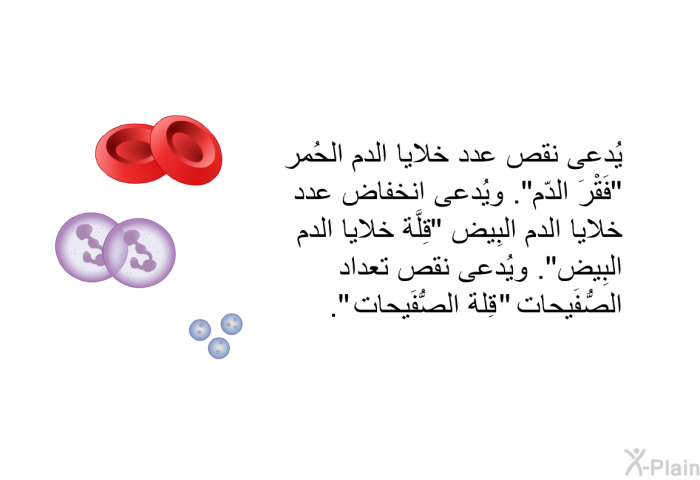 يُدعى نقص عدد خلايا الدم الحُمر "فَقْرَ الدّم". ويُدعى انخفاض عدد خلايا الدم البِيض "قِلَّة خلايا الدم البِيض". ويُدعى نقص تعداد الصُّفَيحات "قِلة الصُّفَيحات".

X-Plain